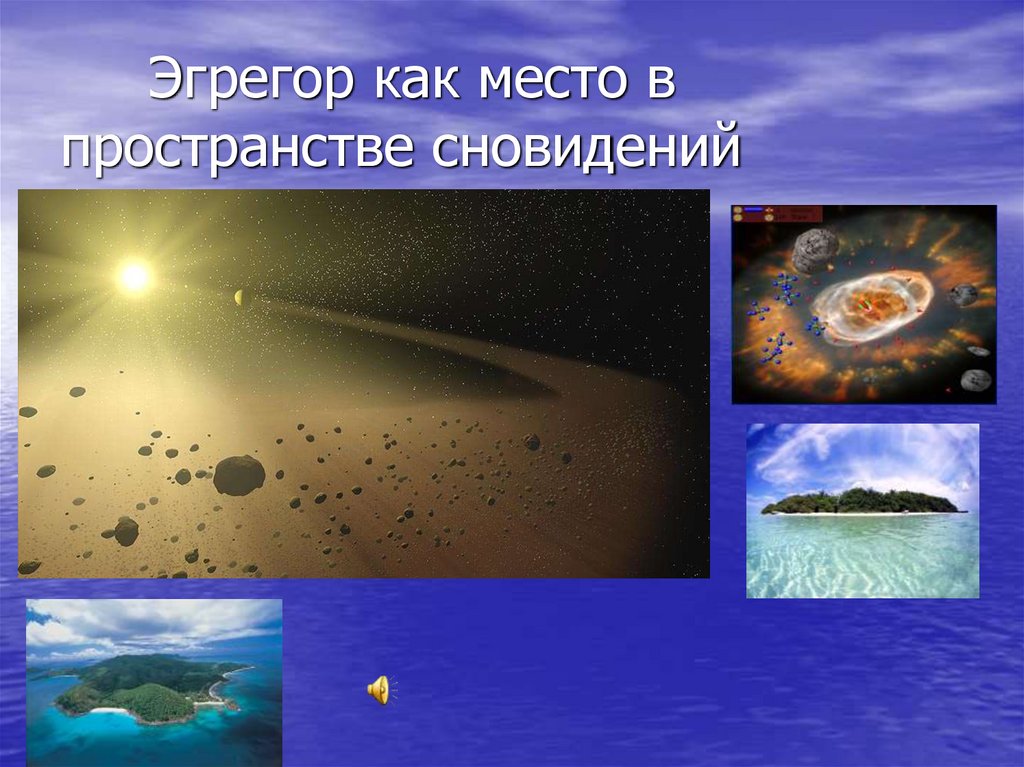 Эгрегор как место в пространстве сновидений